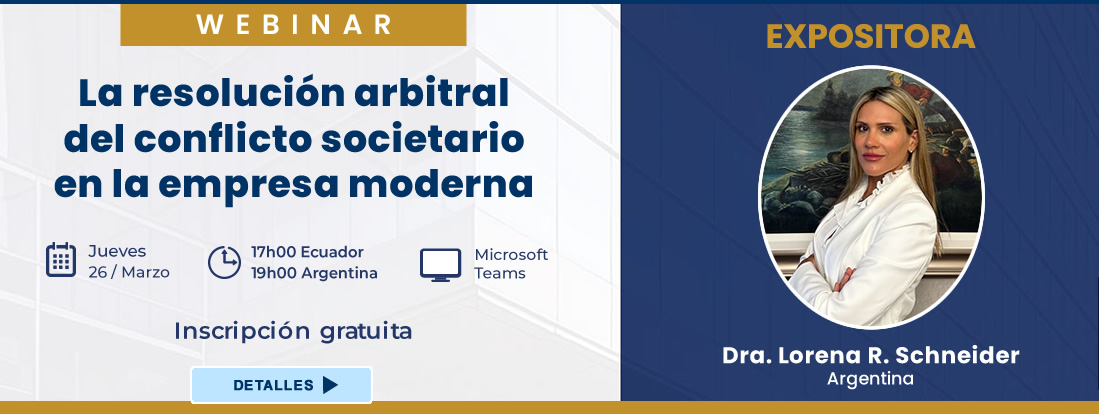 WEBINAR

La resolución arbitral del conflicto societario en la empresa moderna

Jueves 26 / Marzo

17h00 Ecuador
19h00 Argentina

Microsoft Teams

Inscripción gratuita

DETALLES

EXPOSITORA

Dra. Lorena R. Schneider
Argentina